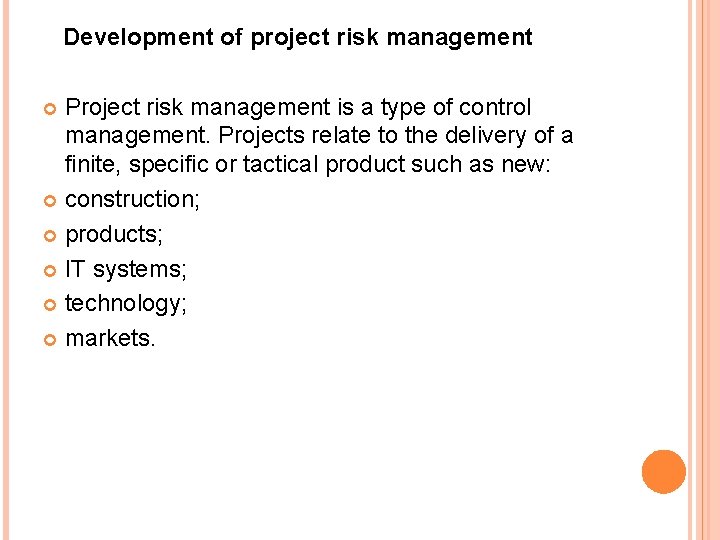 Development of project risk management

Project risk management is a type of control management. Projects relate to the delivery of a finite, specific or tactical product such as new:

construction;

products;

IT systems;

technology;

markets.